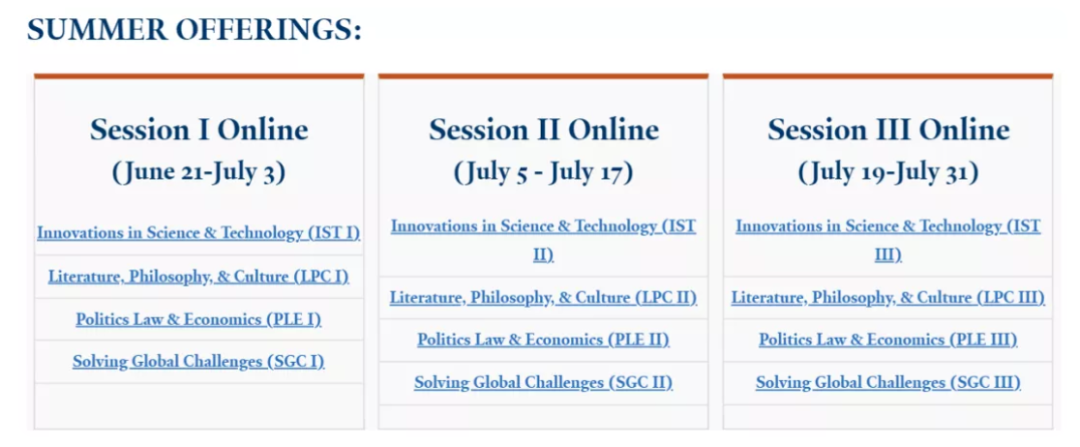 SUMMER OFFERINGS:

Session I Online
(June 21-July 3)

Innovations in Science & Technology (IST I)

Literature, Philosophy, & Culture (LPC I)

Politics Law & Economics (PLE I)

Solving Global Challenges (SGC I)

Session II Online
(July 5 - July 17)

Innovations in Science & Technology (IST II)

Literature, Philosophy, & Culture (LPC II)

Politics Law & Economics (PLE II)

Solving Global Challenges (SGC II)

Session III Online
(July 19-July 31)

Innovations in Science & Technology (IST III)

Literature, Philosophy, & Culture (LPC III)

Politics Law & Economics (PLE III)

Solving Global Challenges (SGC III)